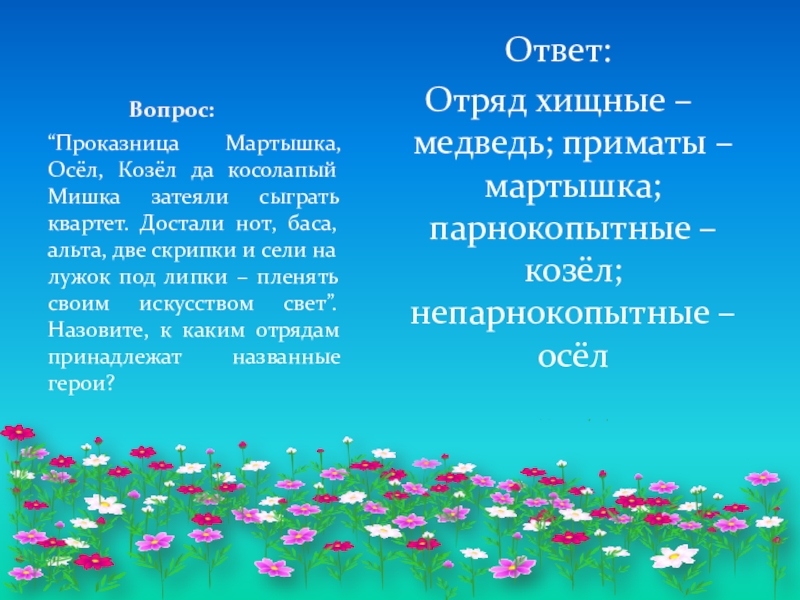 Вопрос:

“Проказница Мартышка, Осёл, Козёл да косолапый Мишка затеяли сыграть квартет. Достали нот, баса, альта, две скрипки и сели на лужок под липки – пленять своим искусством свет”. Назовите, к каким отрядам принадлежат названные герои?

Ответ:

Отряд хищные – медведь; приматы – мартышка; парнокопытные – козёл; непарнокопытные – осёл